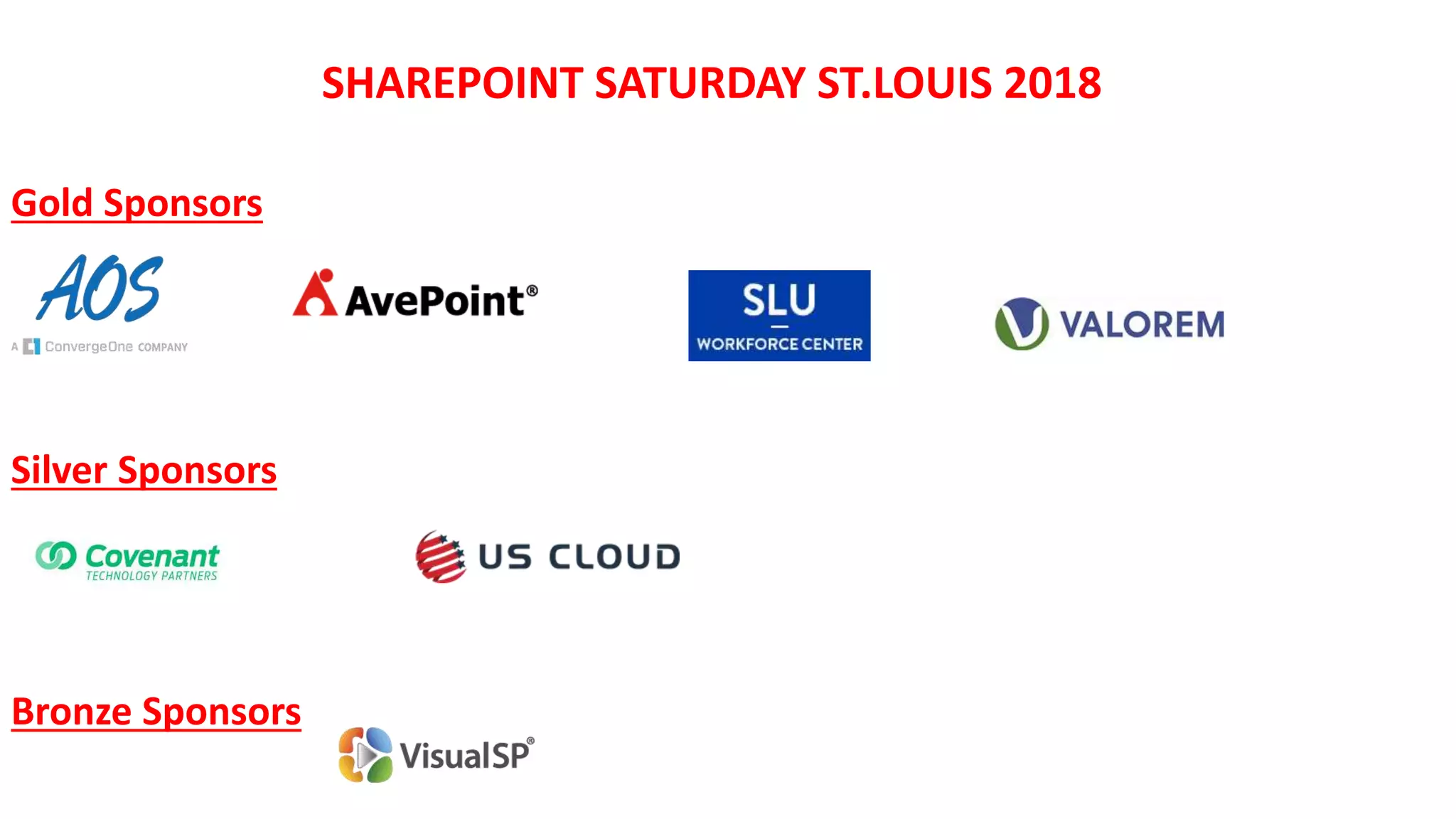 SHAREPOINT SATURDAY ST.LOUIS 2018

Gold Sponsors

AOS
A ConvergeOne COMPANY

AvePoint®

SLU
WORKFORCE CENTER

VALOREM

Silver Sponsors

Covenant
TECHNOLOGY PARTNERS

US CLOUD

Bronze Sponsors

VisualSP®